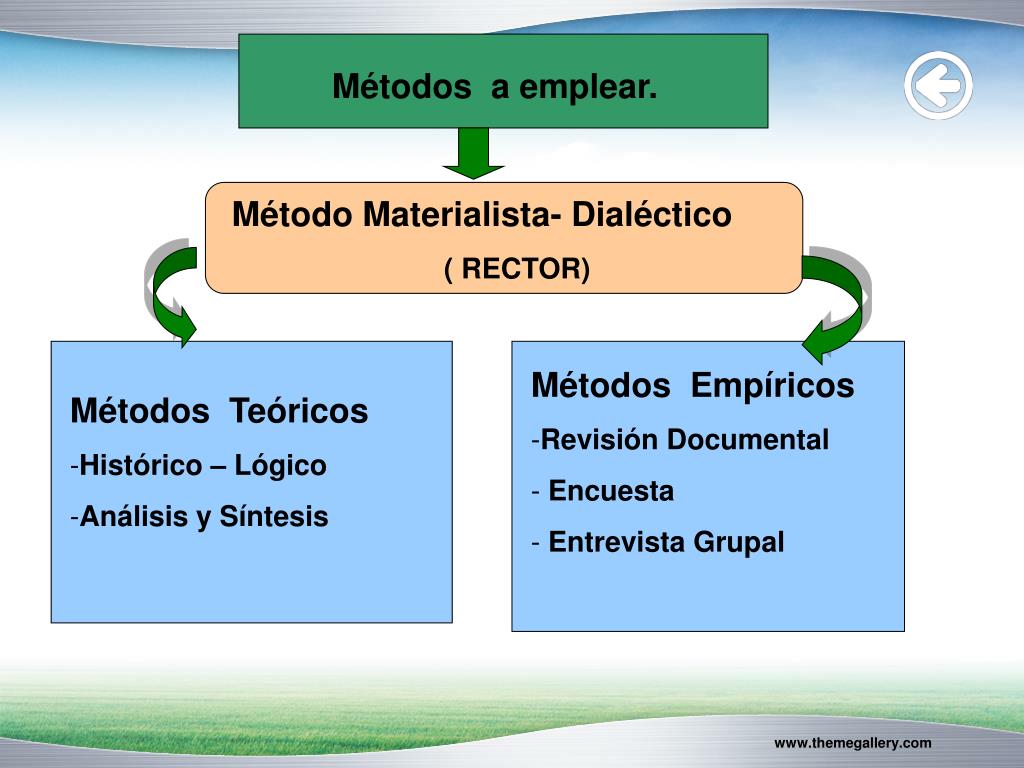 Métodos a emplear.

Método Materialista- Dialéctico
( RECTOR)

Métodos Teóricos
-Histórico – Lógico
-Análisis y Síntesis

Métodos Empíricos
-Revisión Documental
- Encuesta
- Entrevista Grupal

www.themegallery.com